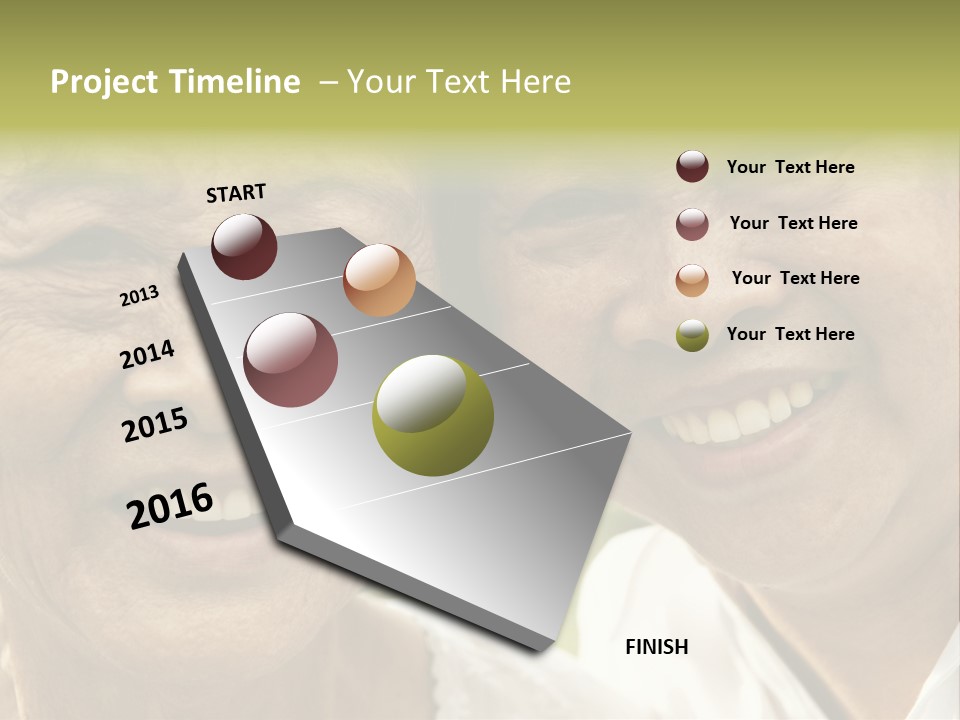 Project Timeline – Your Text Here

START

2013

2014

2015

2016

FINISH

Your Text Here

Your Text Here

Your Text Here

Your Text Here